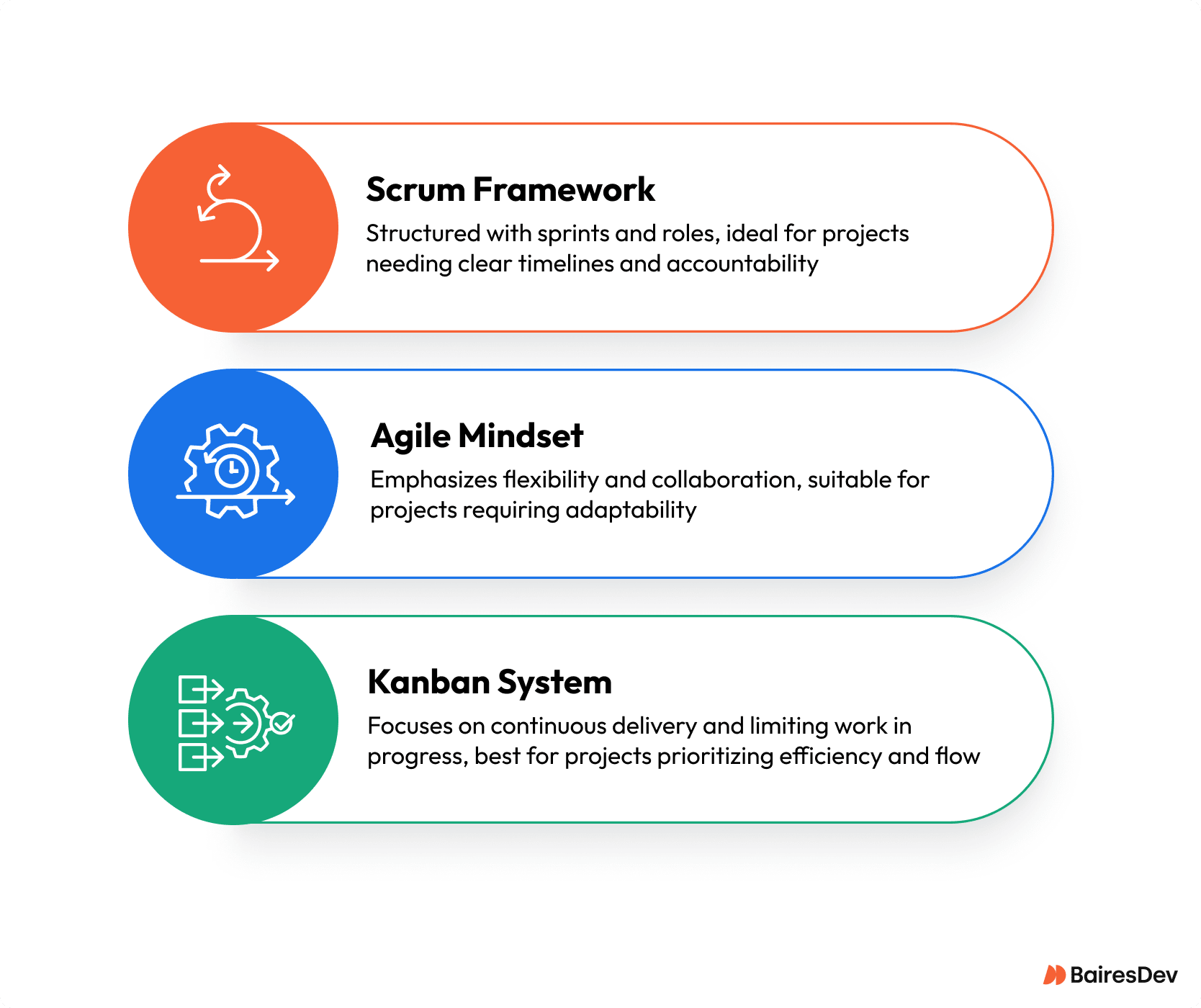 Scrum Framework
Structured with sprints and roles, ideal for projects needing clear timelines and accountability

Agile Mindset
Emphasizes flexibility and collaboration, suitable for projects requiring adaptability

Kanban System
Focuses on continuous delivery and limiting work in progress, best for projects prioritizing efficiency and flow

BairesDev